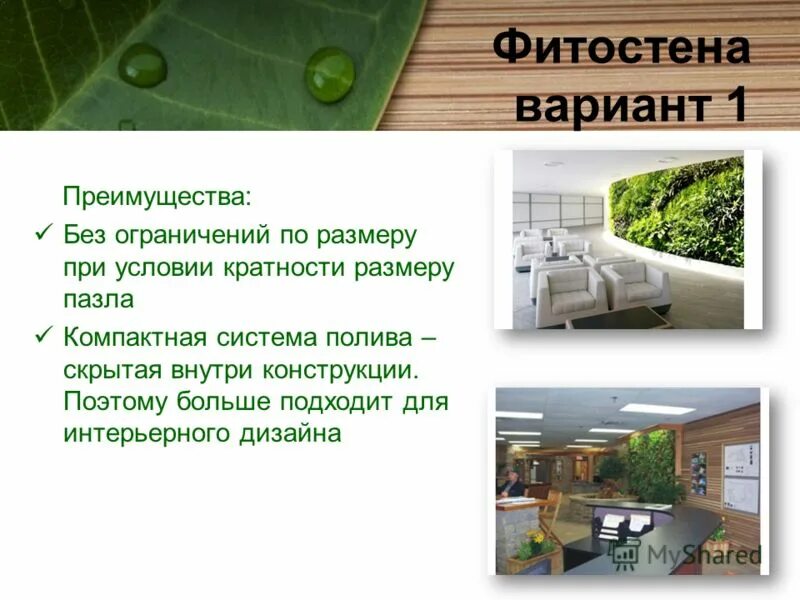 Фитостена вариант 1

Преимущества:

✓ Без ограничений по размеру при условии кратности размеру пазла

✓ Компактная система полива – скрытая внутри конструкции. Поэтому больше подходит для интерьерного дизайна

MyShared